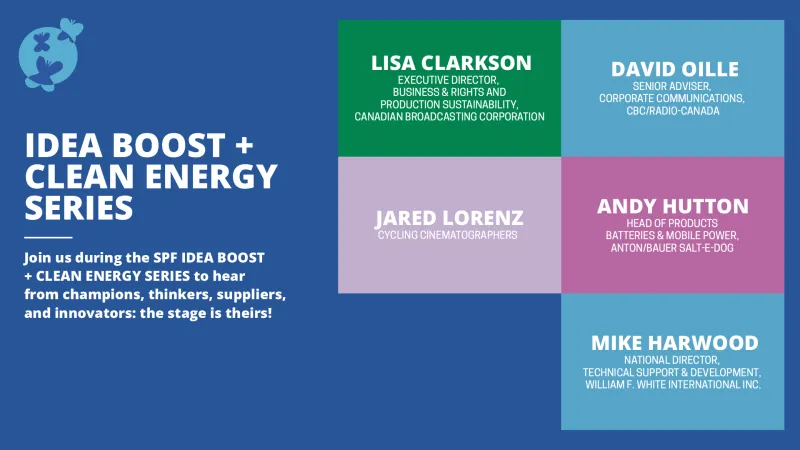 IDEA BOOST + CLEAN ENERGY SERIES

Join us during the SPF IDEA BOOST + CLEAN ENERGY SERIES to hear from champions, thinkers, suppliers, and innovators: the stage is theirs!

LISA CLARKSON
EXECUTIVE DIRECTOR, BUSINESS & RIGHTS AND PRODUCTION SUSTAINABILITY, CANADIAN BROADCASTING CORPORATION

DAVID OILLE
SENIOR ADVISER, CORPORATE COMMUNICATIONS, CBC/RADIO-CANADA

JARED LORENZ
CYCLING CINEMATOGRAPHERS

ANDY HUTTON
HEAD OF PRODUCTS BATTERIES & MOBILE POWER, ANTON/BAUER SALT-E-DOG

MIKE HARWOOD
NATIONAL DIRECTOR, TECHNICAL SUPPORT & DEVELOPMENT, WILLIAM F. WHITE INTERNATIONAL INC.